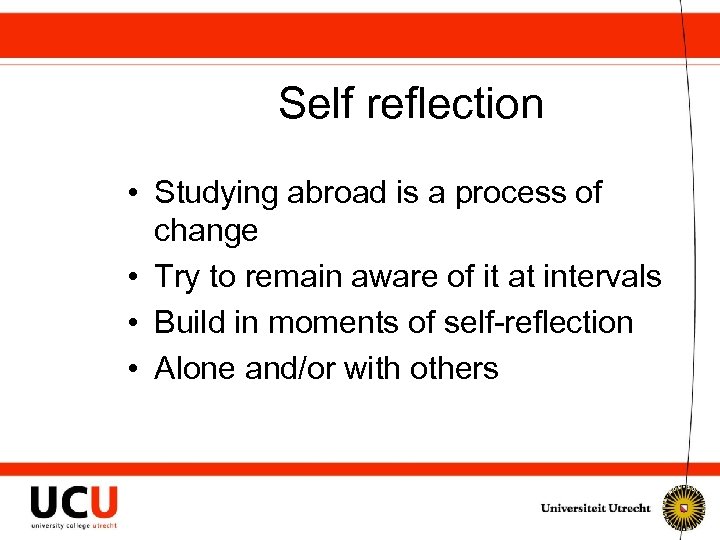 Self reflection

• Studying abroad is a process of change
• Try to remain aware of it at intervals
• Build in moments of self-reflection
• Alone and/or with others

UCU
university college utrecht

Universiteit Utrecht